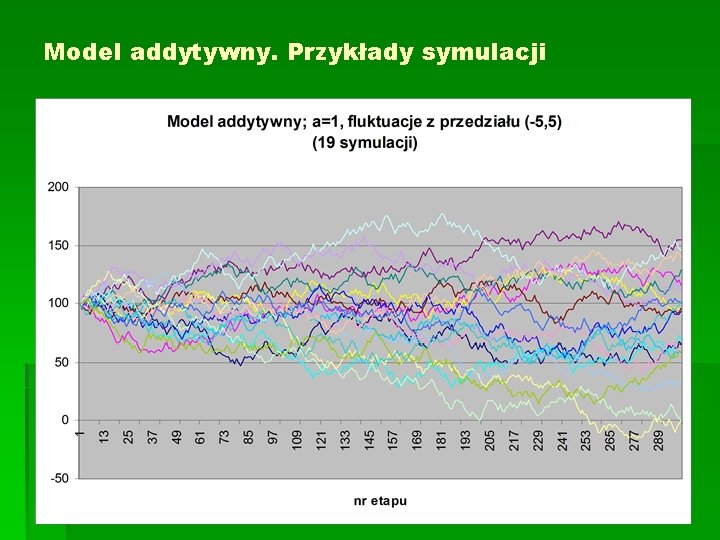 Model addytywny. Przykłady symulacji

Model addytywny; a=1, fluktuacje z przedziału (-5,5)
(19 symulacji)

200
150
100
50
0
-50

1
13
25
37
49
61
73
85
97
109
121
133
145
157
169
181
193
205
217
229
241
253
265
277
289

nr etapu